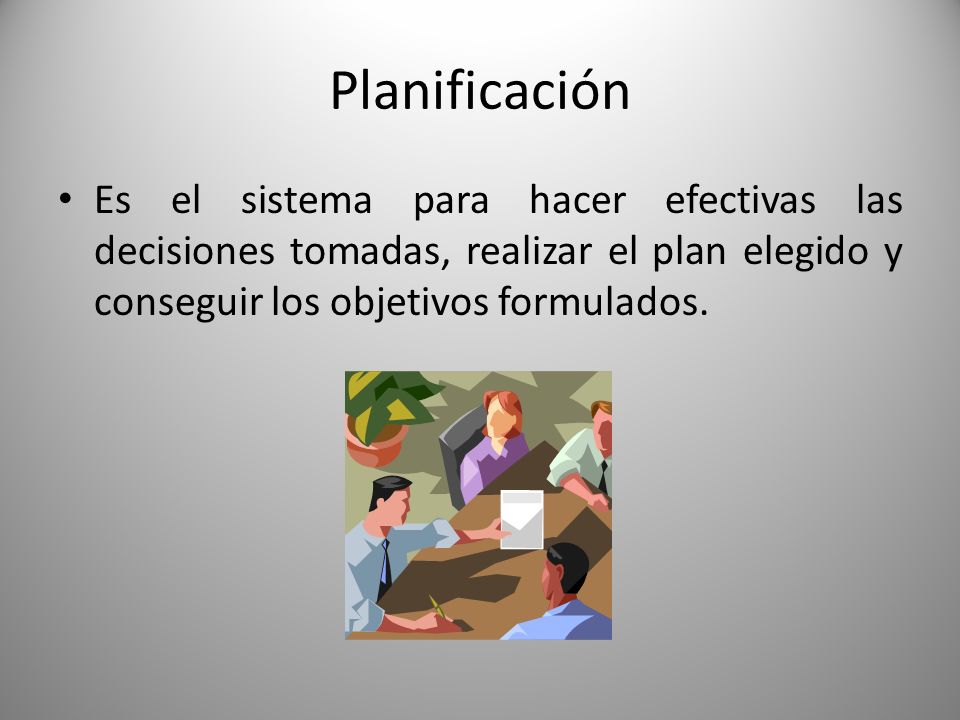 Planificación

• Es el sistema para hacer efectivas las decisiones tomadas, realizar el plan elegido y conseguir los objetivos formulados.